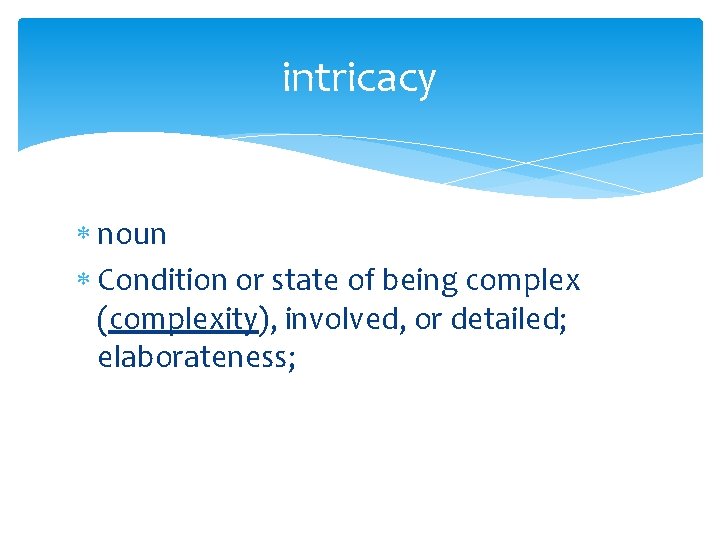 intricacy

* noun
* Condition or state of being complex (complexity), involved, or detailed; elaborateness;